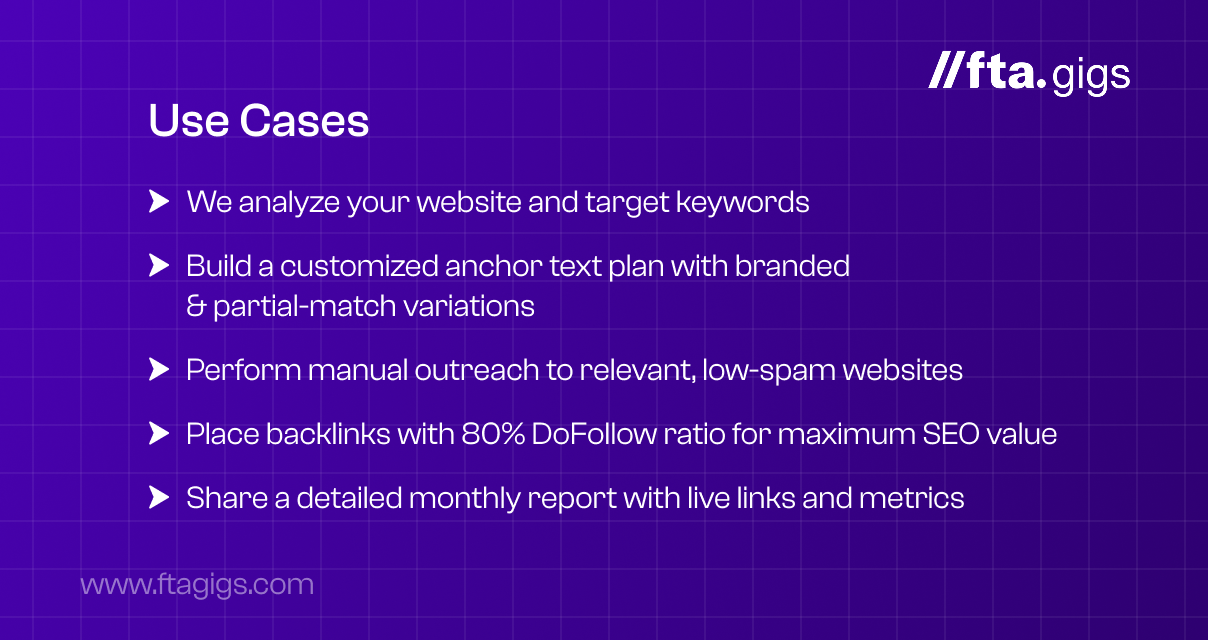 //fta.gigs

Use Cases

We analyze your website and target keywords

Build a customized anchor text plan with branded & partial-match variations

Perform manual outreach to relevant, low-spam websites

Place backlinks with 80% DoFollow ratio for maximum SEO value

Share a detailed monthly report with live links and metrics

www.ftagigs.com